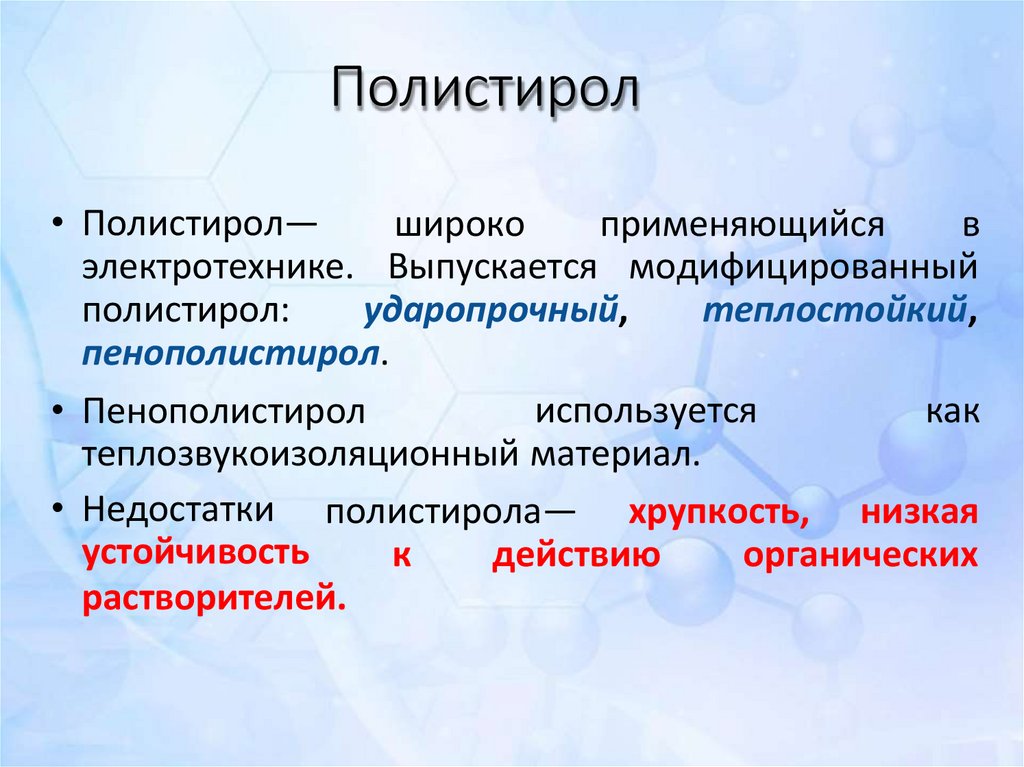 Полистирол

• Полистирол— широко применяющийся в электротехнике. Выпускается модифицированный полистирол: ударопрочный, теплостойкий, пенополистирол.

• Пенополистирол используется как теплозвукоизоляционный материал.

• Недостатки полистирола— хрупкость, низкая устойчивость к действию органических растворителей.